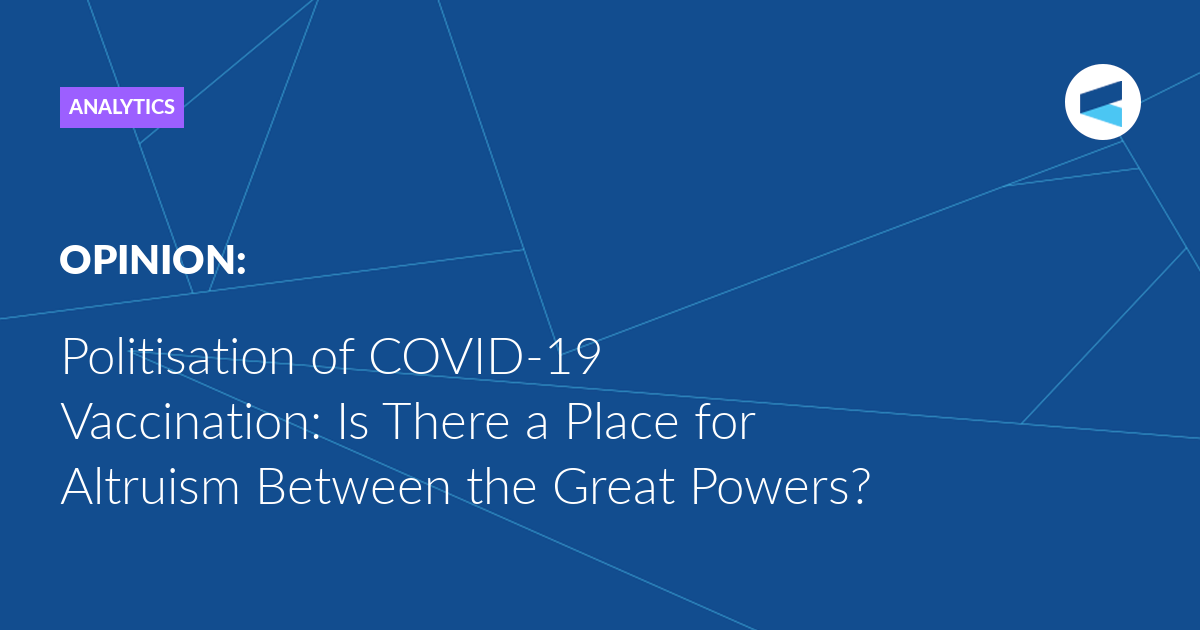 ANALYTICS

OPINION:

Politisation of COVID-19 Vaccination: Is There a Place for Altruism Between the Great Powers?